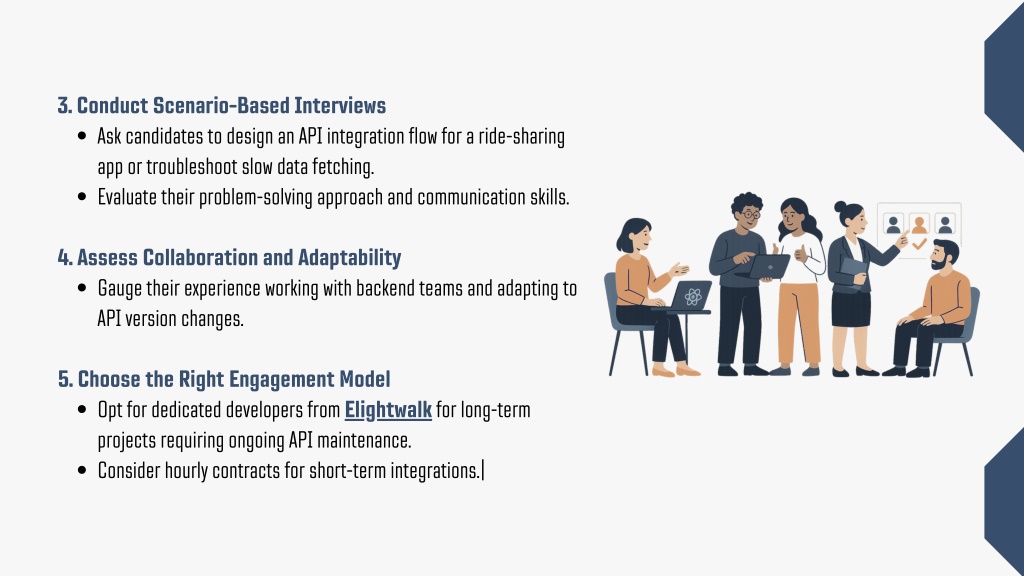 3. Conduct Scenario-Based Interviews

- Ask candidates to design an API integration flow for a ride-sharing app or troubleshoot slow data fetching.
- Evaluate their problem-solving approach and communication skills.

4. Assess Collaboration and Adaptability

- Gauge their experience working with backend teams and adapting to API version changes.

5. Choose the Right Engagement Model

- Opt for dedicated developers from Elightwalk for long-term projects requiring ongoing API maintenance.
- Consider hourly contracts for short-term integrations.|